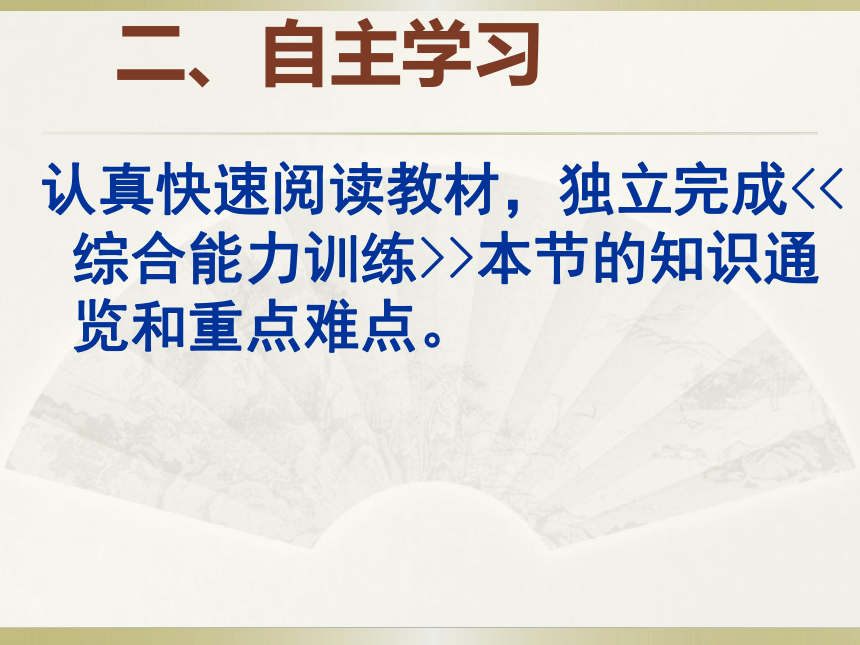 二、自主学习

认真快速阅读教材，独立完成<<综合能力训练>>本节的知识通览和重点难点。